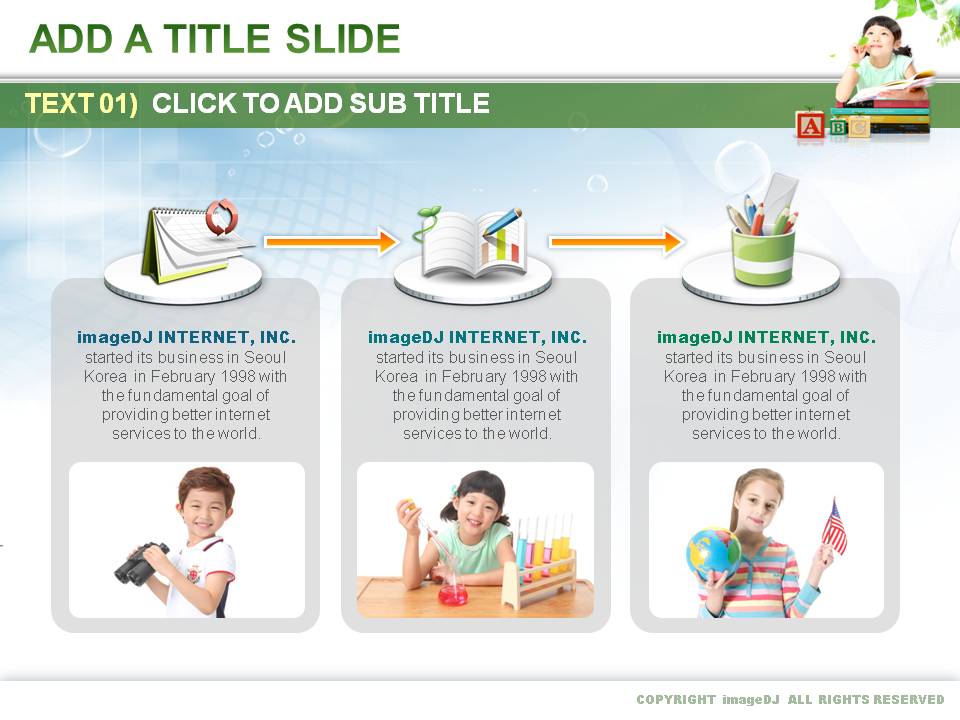 ADD A TITLE SLIDE

TEXT 01) CLICK TO ADD SUB TITLE

A B C

imageDJ INTERNET, INC. started its business in Seoul Korea in February 1998 with the fundamental goal of providing better internet services to the world.

imageDJ INTERNET, INC. started its business in Seoul Korea in February 1998 with the fundamental goal of providing better internet services to the world.

imageDJ INTERNET, INC. started its business in Seoul Korea in February 1998 with the fundamental goal of providing better internet services to the world.

COPYRIGHT imageDJ ALL RIGHTS RESERVED